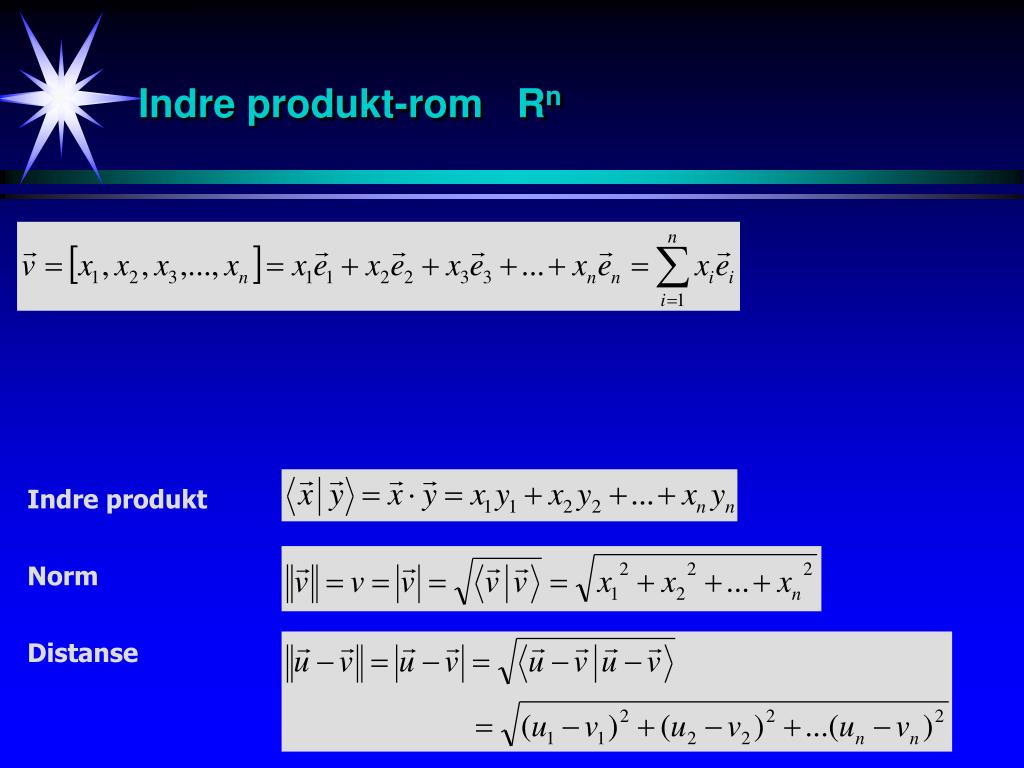 Indre produkt-rom $R^n$

$\vec{v} = [x_1, x_2, x_3, ..., x_n] = x_1\vec{e}_1 + x_2\vec{e}_2 + x_3\vec{e}_3 + ... + x_n\vec{e}_n = \sum_{i=1}^{n} x_i\vec{e}_i$

Indre produkt $\langle \vec{x} | \vec{y} \rangle = \vec{x} \cdot \vec{y} = x_1 y_1 + x_2 y_2 + ... + x_n y_n$

Norm $\|\vec{v}\| = v = |\vec{v}| = \sqrt{\langle \vec{v} | \vec{v} \rangle} = \sqrt{x_1^2 + x_2^2 + ... + x_n^2}$

Distanse $\|\vec{u} - \vec{v}\| = |\vec{u} - \vec{v}| = \sqrt{\langle \vec{u} - \vec{v} | \vec{u} - \vec{v} \rangle}$

$= \sqrt{(u_1 - v_1)^2 + (u_2 - v_2)^2 + ...(u_n - v_n)^2}$